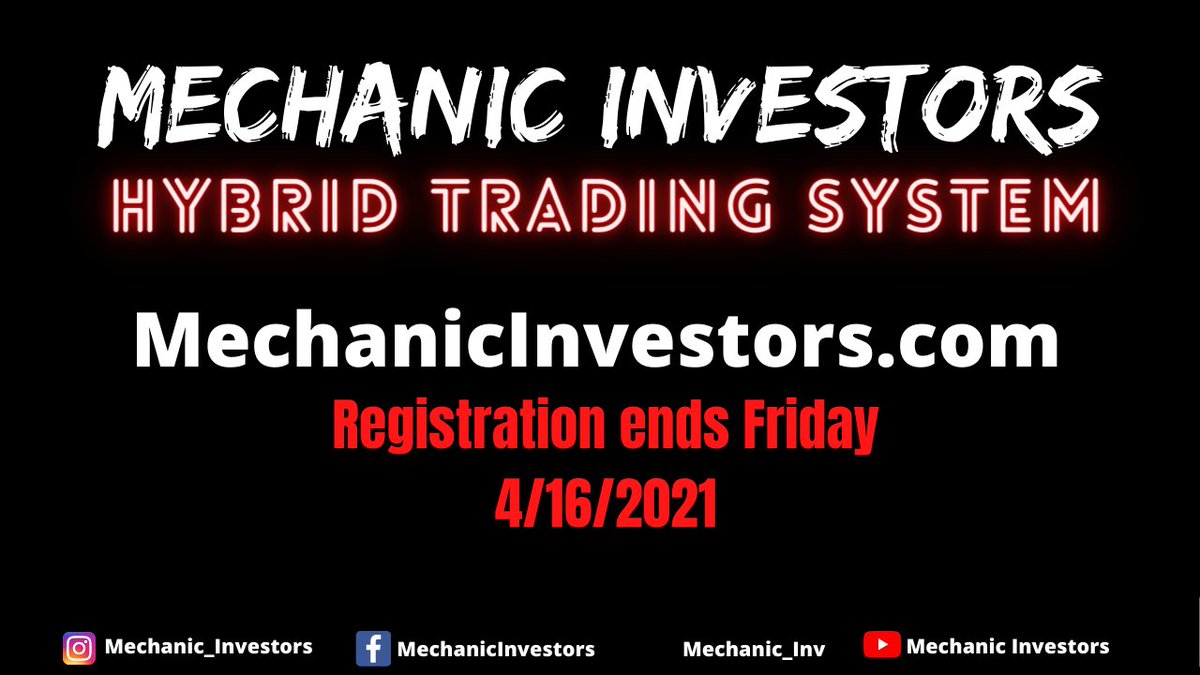 MECHANIC INVESTORS
HYBRID TRADING SYSTEM

MechanicInvestors.com
Registration ends Friday
4/16/2021

Mechanic_Investors MechanicInvestors Mechanic_Inv Mechanic Investors